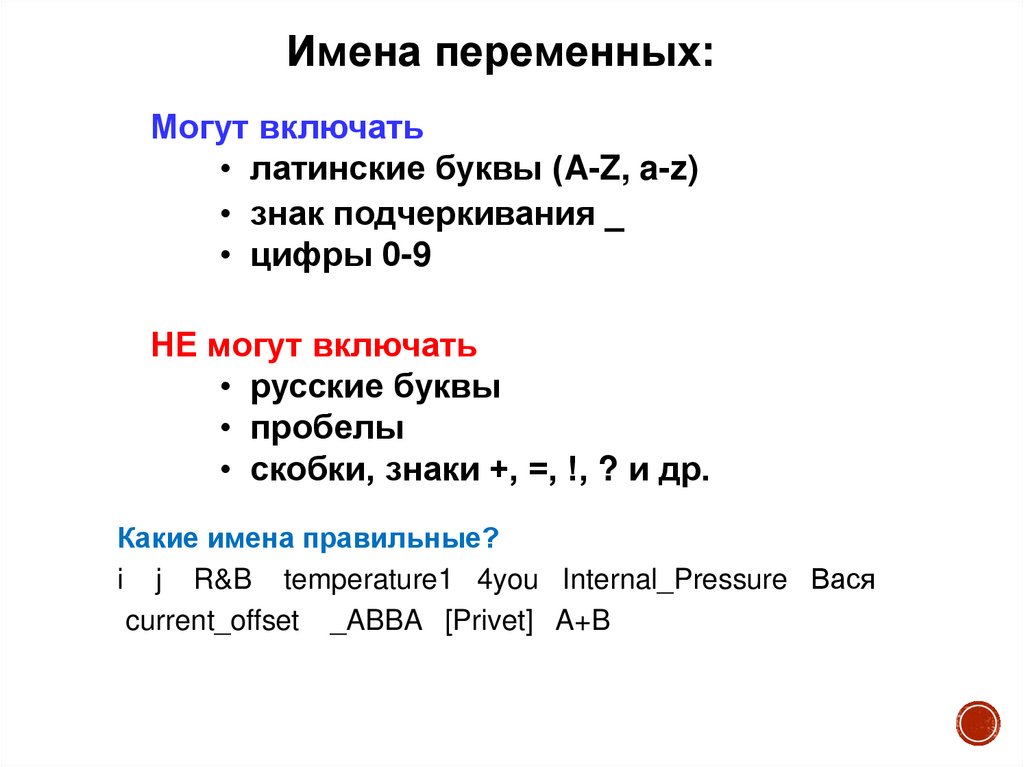 Имена переменных:

Могут включать
• латинские буквы (A-Z, a-z)
• знак подчеркивания _
• цифры 0-9

НЕ могут включать
• русские буквы
• пробелы
• скобки, знаки +, =, !, ? и др.

Какие имена правильные?
i j R&B temperature1 4you Internal_Pressure Вася current_offset _ABBA [Privet] A+B